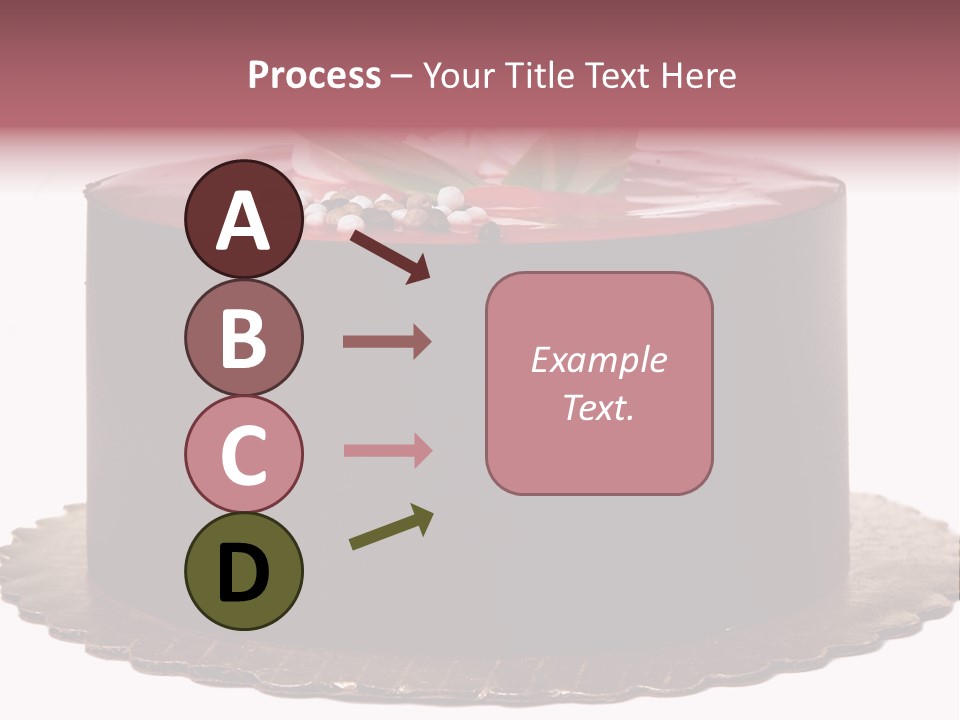 Process – Your Title Text Here

A

B

C

D

Example Text.